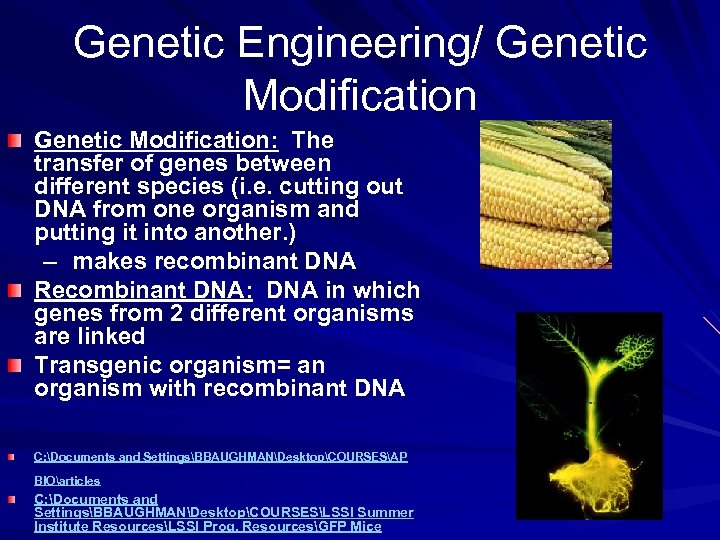 Genetic Engineering/ Genetic Modification

Genetic Modification: The transfer of genes between different species (i.e. cutting out DNA from one organism and putting it into another.)

– makes recombinant DNA

Recombinant DNA: DNA in which genes from 2 different organisms are linked

Transgenic organism= an organism with recombinant DNA

C:\Documents and Settings\BBAUGHMAN\Desktop\COURSES\AP BIO\articles

C:\Documents and Settings\BBAUGHMAN\Desktop\COURSES\LSSI Summer Institute Resources\LSSI Prog. Resources\GFP Mice